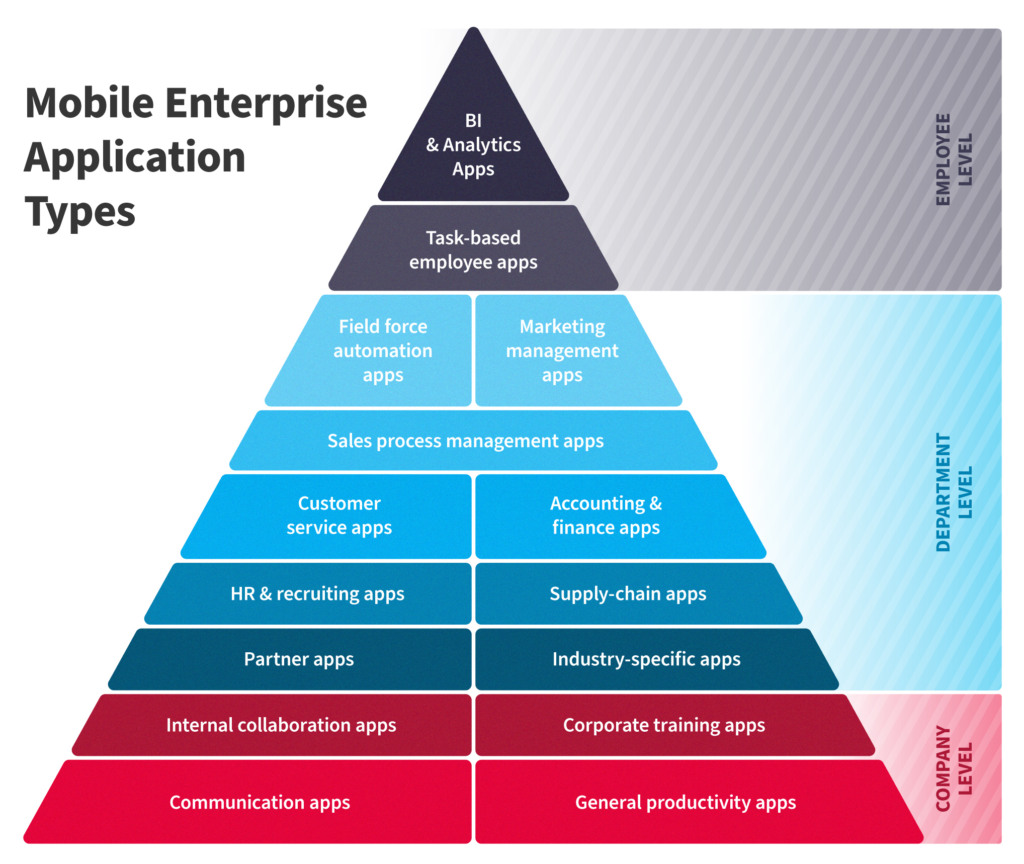 Mobile Enterprise Application Types

BI & Analytics Apps

Task-based employee apps

EMPLOYEE LEVEL

Field force automation apps

Marketing management apps

Sales process management apps

Customer service apps

Accounting & finance apps

HR & recruiting apps

Supply-chain apps

Partner apps

Industry-specific apps

DEPARTMENT LEVEL

Internal collaboration apps

Corporate training apps

Communication apps

General productivity apps

COMPANY LEVEL